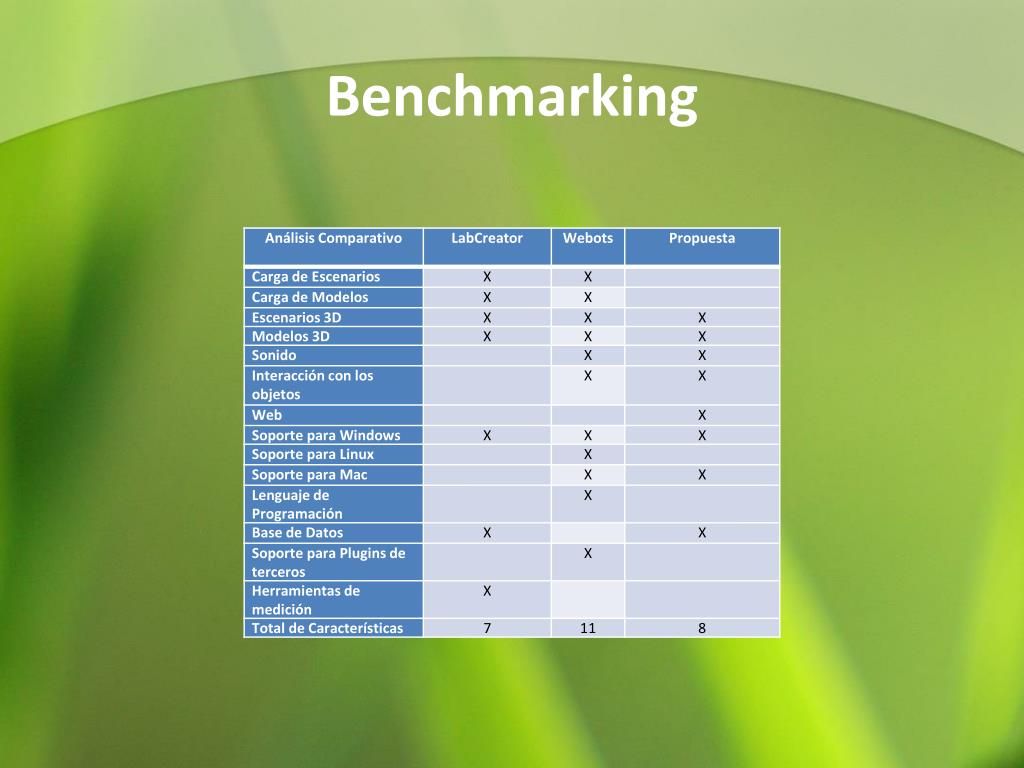 Benchmarking

| Análisis Comparativo | LabCreator | Webots | Propuesta |
|---|---|---|---|
| Carga de Escenarios | X | X | |
| Carga de Modelos | X | X | |
| Escenarios 3D | X | X | X |
| Modelos 3D | X | X | X |
| Sonido | | X | X |
| Interacción con los objetos | | X | X |
| Web | | | X |
| Soporte para Windows | X | X | X |
| Soporte para Linux | | X | |
| Soporte para Mac | | X | X |
| Lenguaje de Programación | | X | |
| Base de Datos | X | | X |
| Soporte para Plugins de terceros | | X | |
| Herramientas de medición | X | | |
| Total de Características | 7 | 11 | 8 |